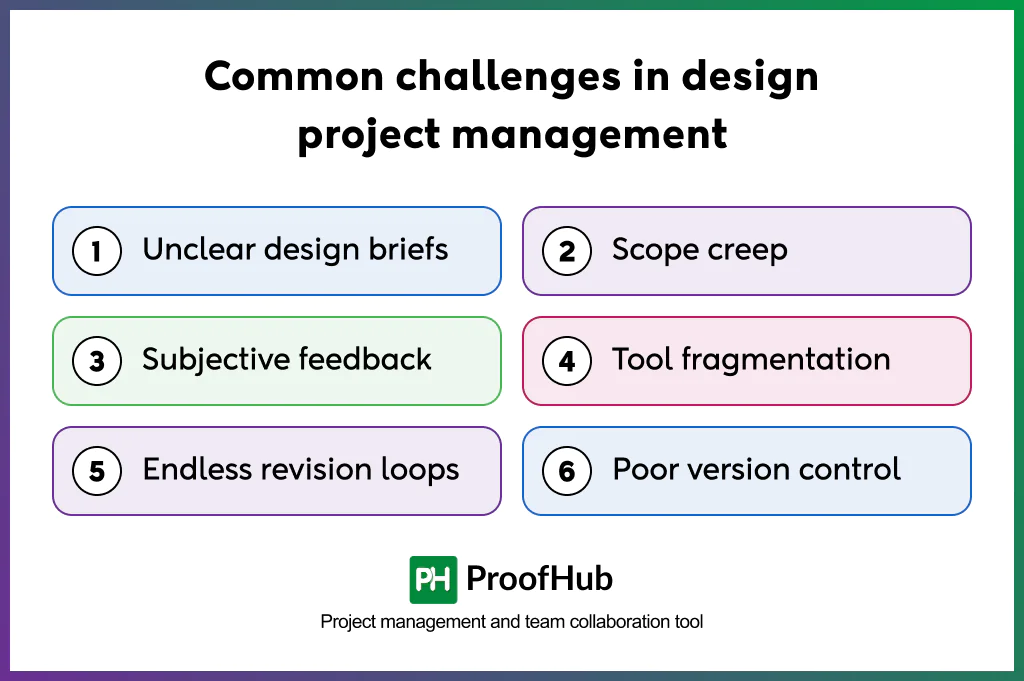 Common challenges in design project management

1 Unclear design briefs

2 Scope creep

3 Subjective feedback

4 Tool fragmentation

5 Endless revision loops

6 Poor version control

PH ProofHub

Project management and team collaboration tool